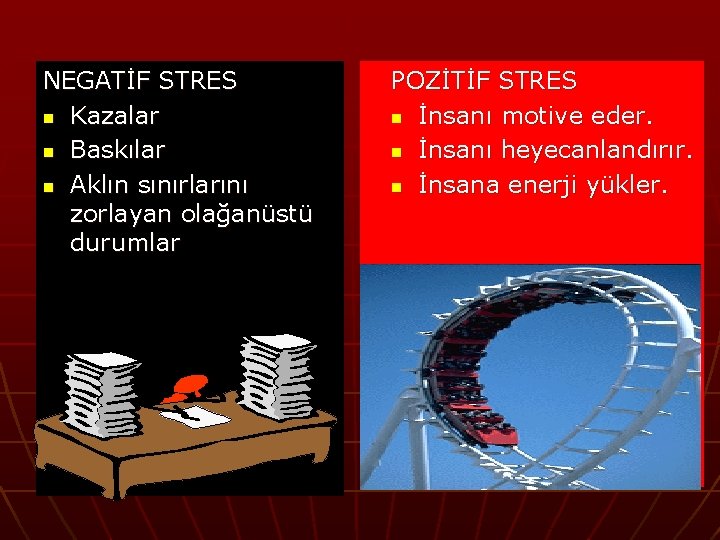 NEGATİF STRES

- Kazalar
- Baskılar
- Aklın sınırlarını zorlayan olağanüstü durumlar

POZİTİF STRES

- İnsanı motive eder.
- İnsanı heyecanlandırır.
- İnsana enerji yükler.